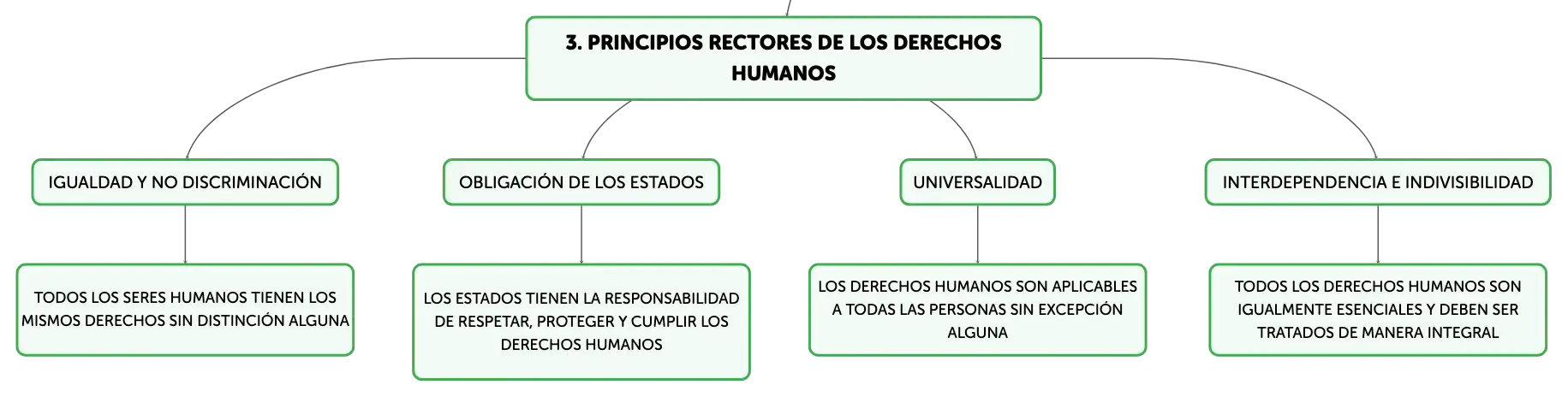 3. PRINCIPIOS RECTORES DE LOS DERECHOS HUMANOS

IGUALDAD Y NO DISCRIMINACIÓN

TODOS LOS SERES HUMANOS TIENEN LOS MISMOS DERECHOS SIN DISTINCIÓN ALGUNA

OBLIGACIÓN DE LOS ESTADOS

LOS ESTADOS TIENEN LA RESPONSABILIDAD DE RESPETAR, PROTEGER Y CUMPLIR LOS DERECHOS HUMANOS

UNIVERSALIDAD

LOS DERECHOS HUMANOS SON APLICABLES A TODAS LAS PERSONAS SIN EXCEPCIÓN ALGUNA

INTERDEPENDENCIA E INDIVISIBILIDAD

TODOS LOS DERECHOS HUMANOS SON IGUALMENTE ESENCIALES Y DEBEN SER TRATADOS DE MANERA INTEGRAL